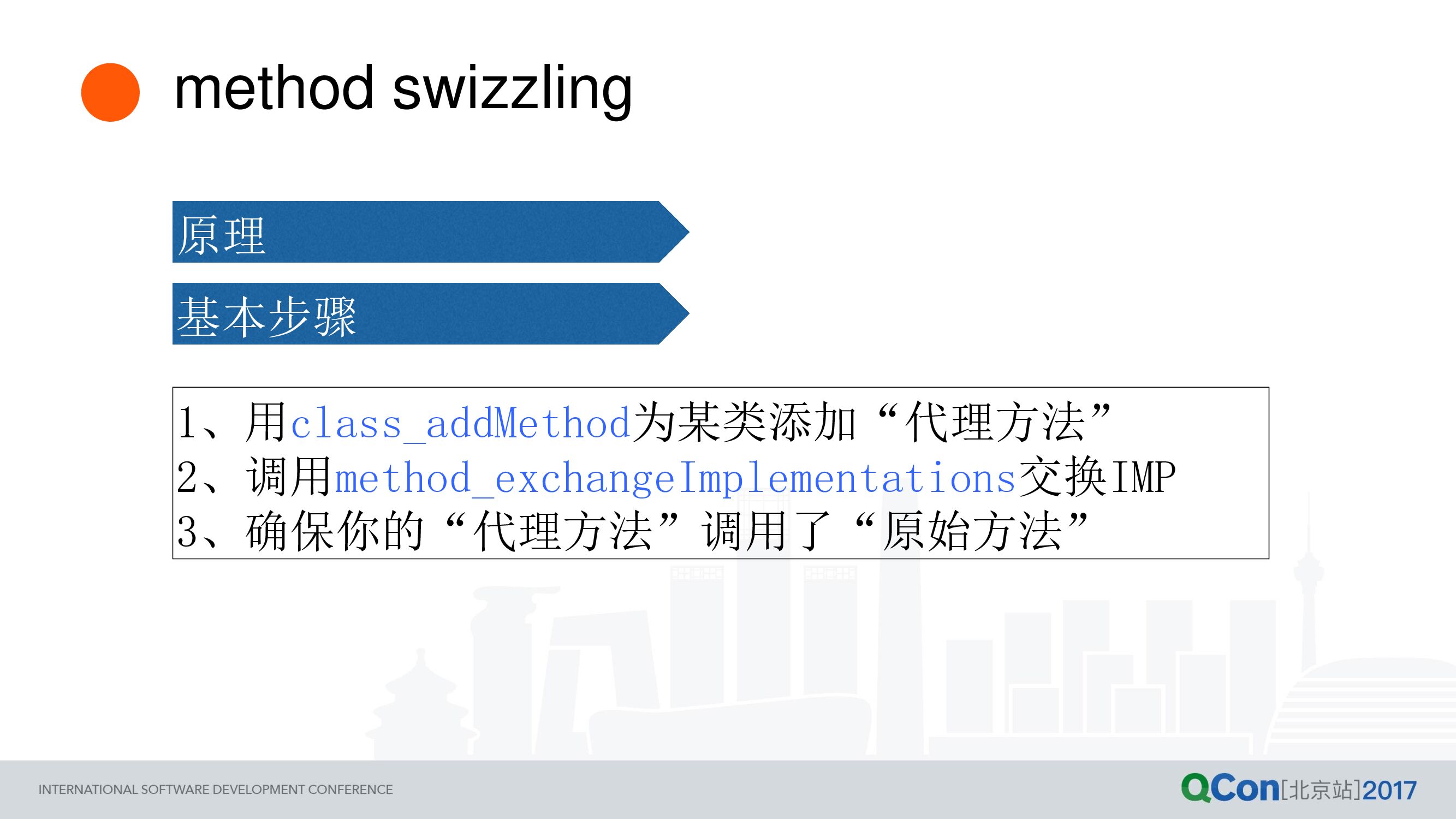 method swizzling

原理

基本步骤

1、用class_addMethod为某类添加“代理方法”
2、调用method_exchangeImplementations交换IMP
3、确保你的“代理方法”调用了“原始方法”

INTERNATIONAL SOFTWARE DEVELOPMENT CONFERENCE

QCon[北京站]2017